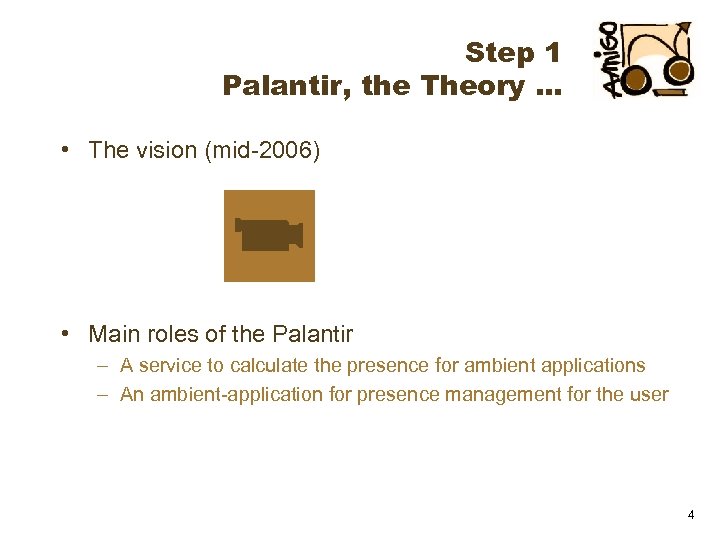 Step 1
Palantir, the Theory …

Amigo

• The vision (mid-2006)

• Main roles of the Palantir
– A service to calculate the presence for ambient applications
– An ambient-application for presence management for the user

4